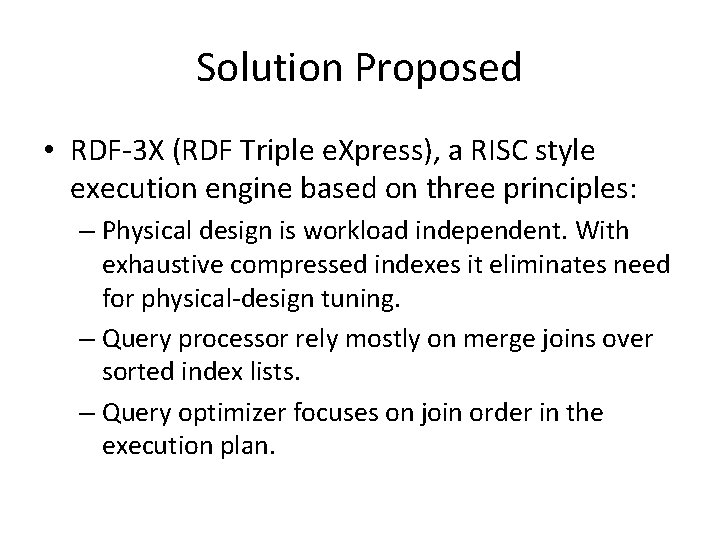 Solution Proposed

• RDF-3X (RDF Triple eXpress), a RISC style execution engine based on three principles:

– Physical design is workload independent. With exhaustive compressed indexes it eliminates need for physical-design tuning.

– Query processor rely mostly on merge joins over sorted index lists.

– Query optimizer focuses on join order in the execution plan.